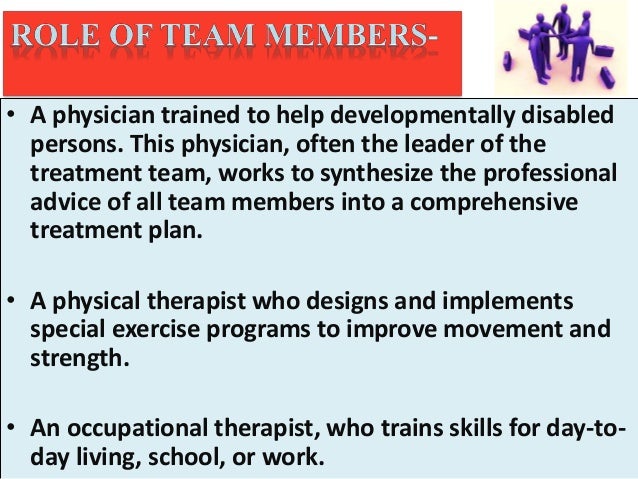 ROLE OF TEAM MEMBERS-

• A physician trained to help developmentally disabled persons. This physician, often the leader of the treatment team, works to synthesize the professional advice of all team members into a comprehensive treatment plan.

• A physical therapist who designs and implements special exercise programs to improve movement and strength.

• An occupational therapist, who trains skills for day-to-day living, school, or work.